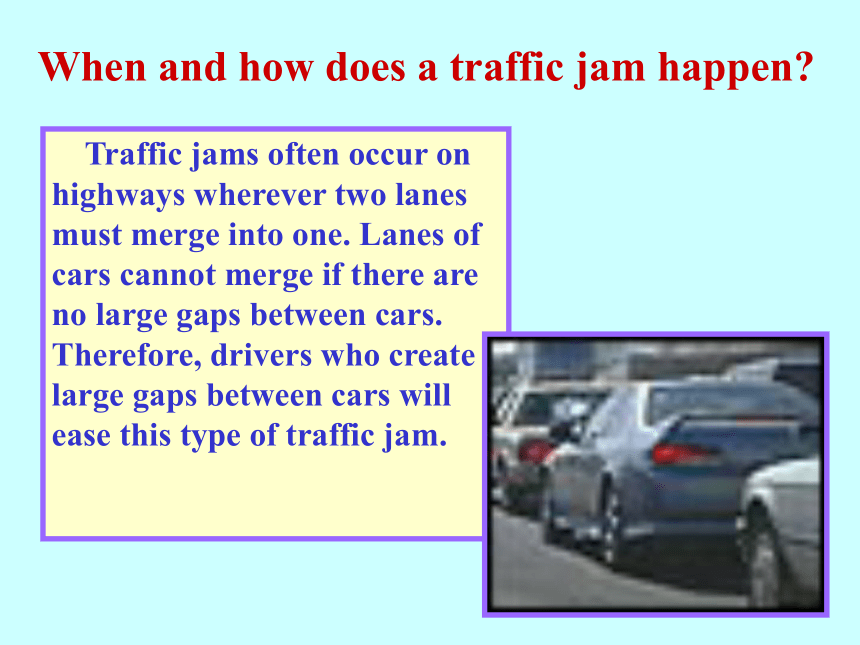 When and how does a traffic jam happen?

Traffic jams often occur on highways wherever two lanes must merge into one. Lanes of cars cannot merge if there are no large gaps between cars. Therefore, drivers who create large gaps between cars will ease this type of traffic jam.